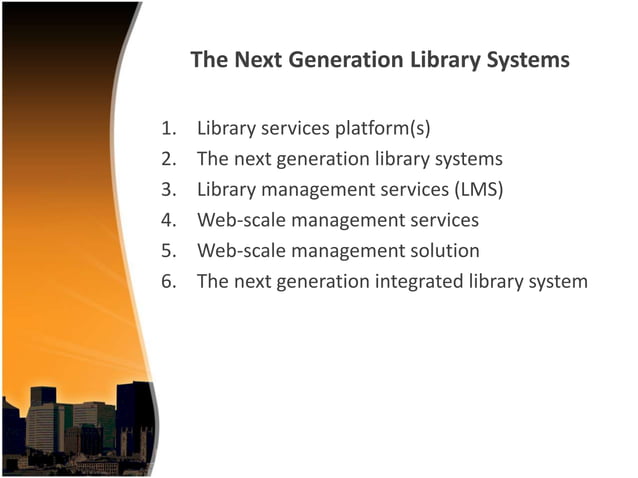 The Next Generation Library Systems

1. Library services platform(s)
2. The next generation library systems
3. Library management services (LMS)
4. Web-scale management services
5. Web-scale management solution
6. The next generation integrated library system